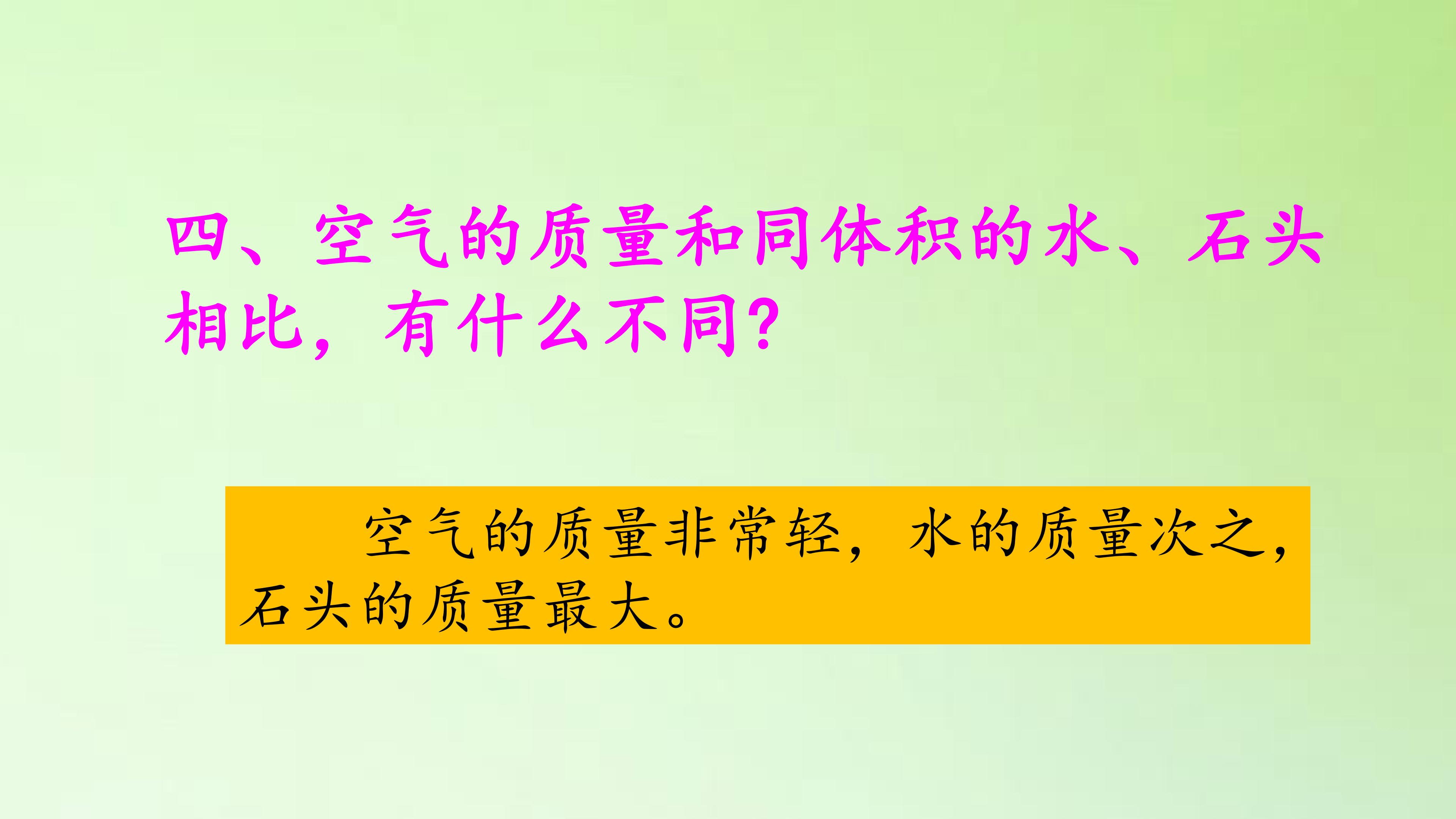 四、空气的质量和同体积的水、石头相比，有什么不同?

空气的质量非常轻，水的质量次之，石头的质量最大。